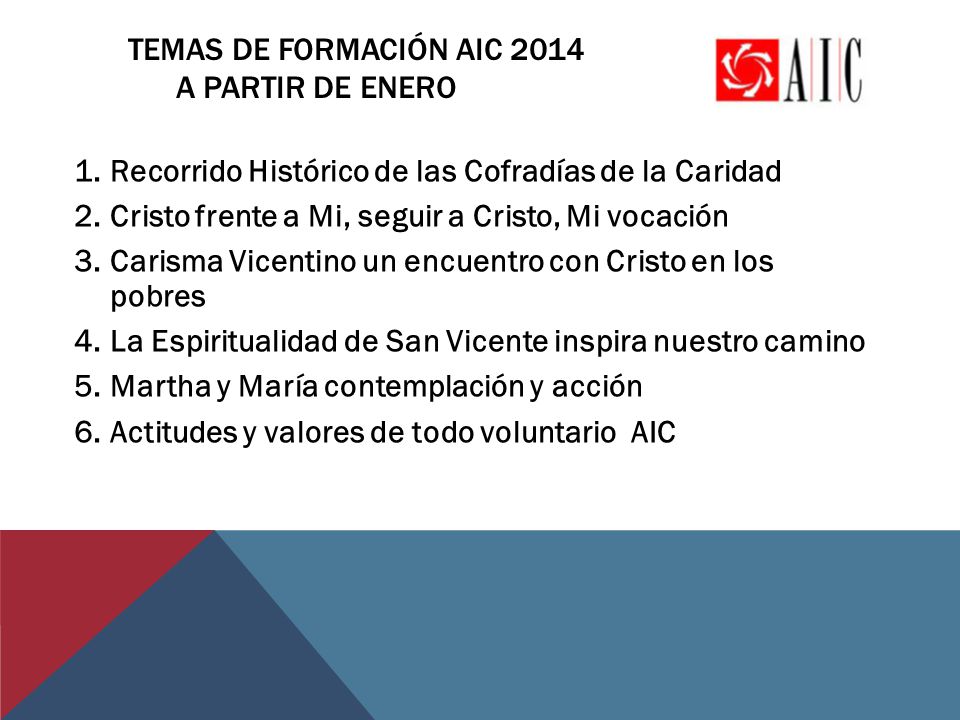 TEMAS DE FORMACIÓN AIC 2014
A PARTIR DE ENERO

AIC

1. Recorrido Histórico de las Cofradías de la Caridad
2. Cristo frente a Mi, seguir a Cristo, Mi vocación
3. Carisma Vicentino un encuentro con Cristo en los pobres
4. La Espiritualidad de San Vicente inspira nuestro camino
5. Martha y María contemplación y acción
6. Actitudes y valores de todo voluntario AIC